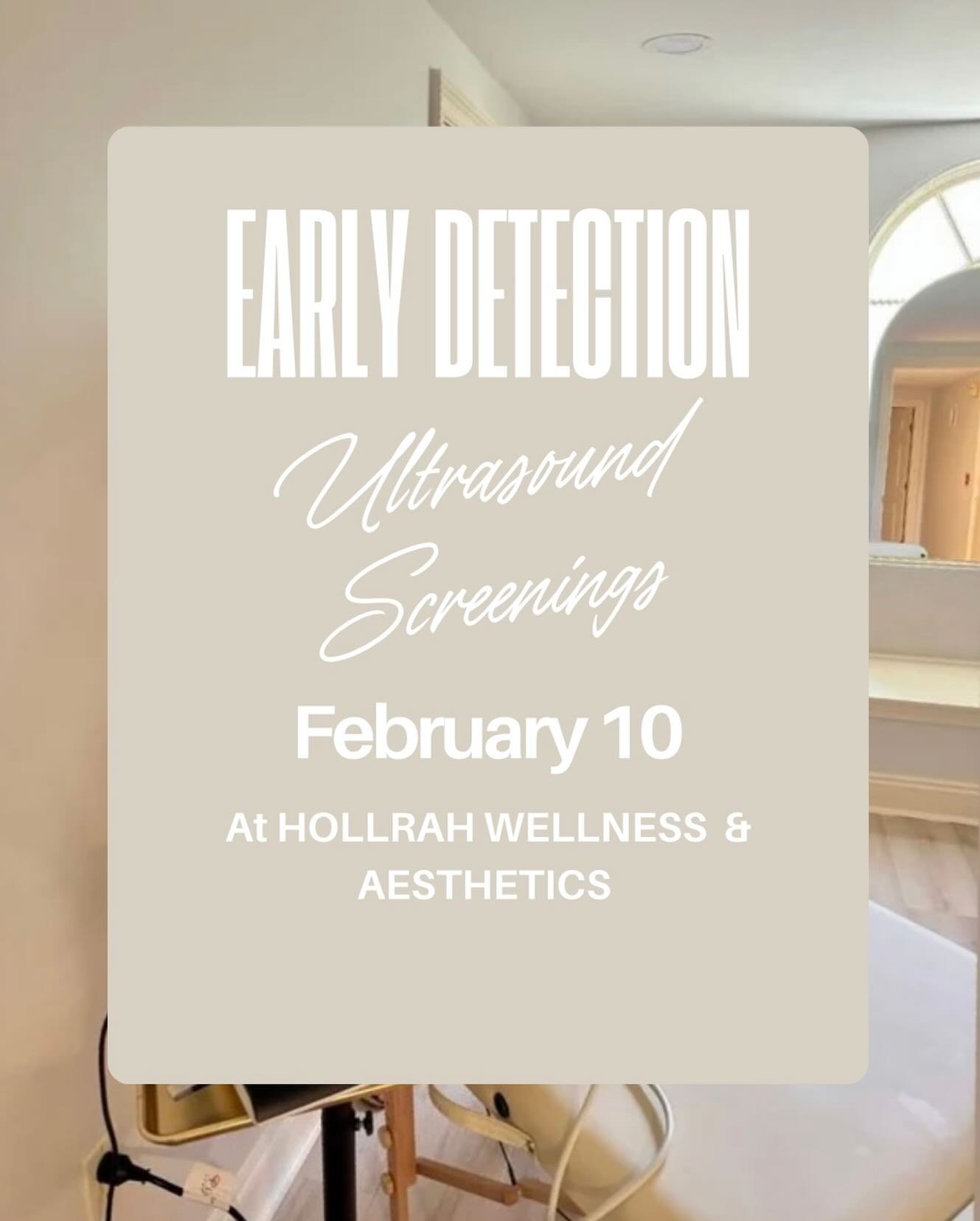 EARLY DETECTION

Ultrasound Screenings

February 10

At HOLLRAH WELLNESS & AESTHETICS